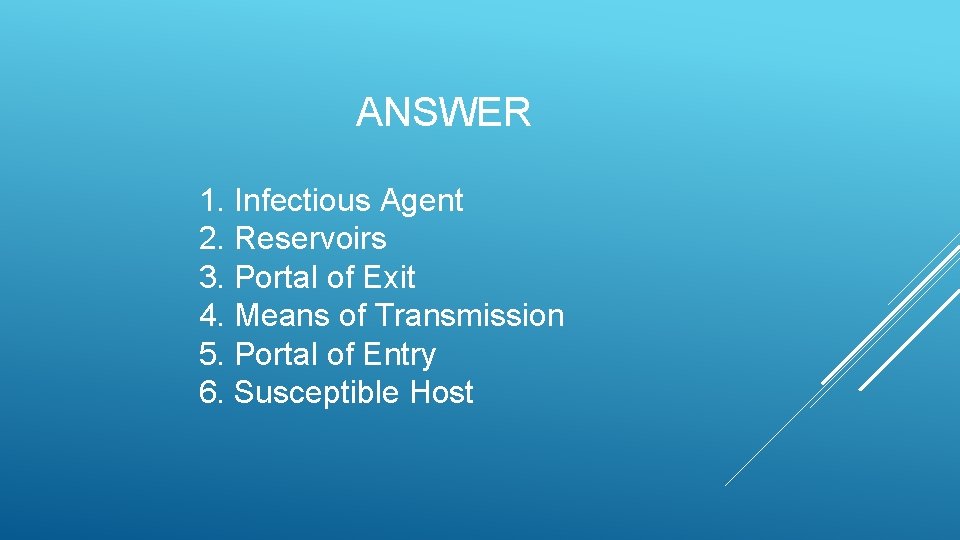 ANSWER

1. Infectious Agent
2. Reservoirs
3. Portal of Exit
4. Means of Transmission
5. Portal of Entry
6. Susceptible Host